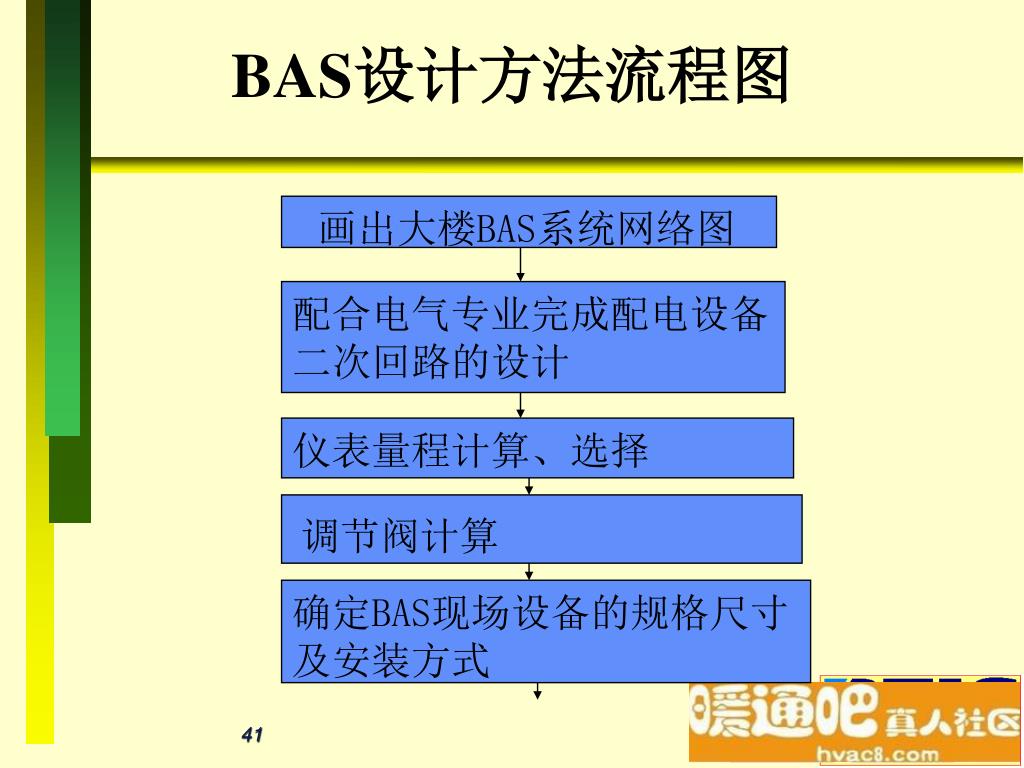 BAS设计方法流程图

画出大楼BAS系统网络图

配合电气专业完成配电设备二次回路的设计

仪表量程计算、选择

调节阀计算

确定BAS现场设备的规格尺寸及安装方式

41

暖通吧 真人社区
hvac8.com